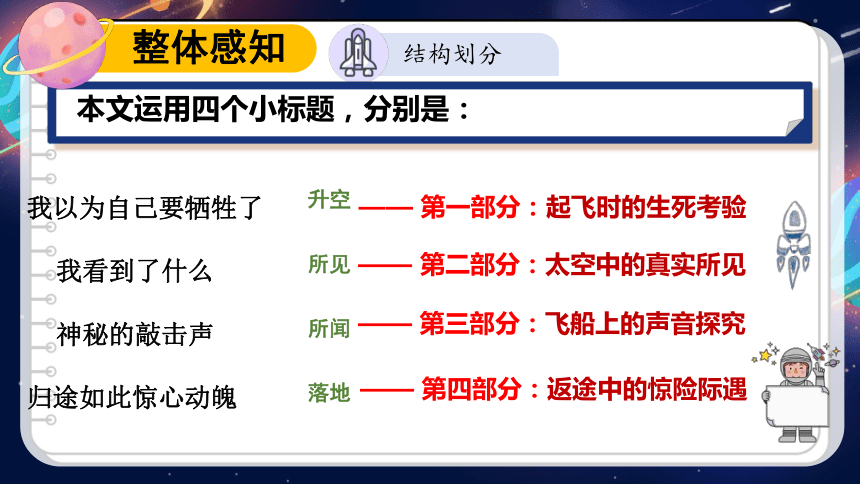 整体感知

结构划分

本文运用四个小标题，分别是：

我以为自己要牺牲了 升空 —— 第一部分：起飞时的生死考验

我看到了什么 所见 —— 第二部分：太空中的真实所见

神秘的敲击声 所闻 —— 第三部分：飞船上的声音探究

归途如此惊心动魄 落地 —— 第四部分：返途中的惊险际遇